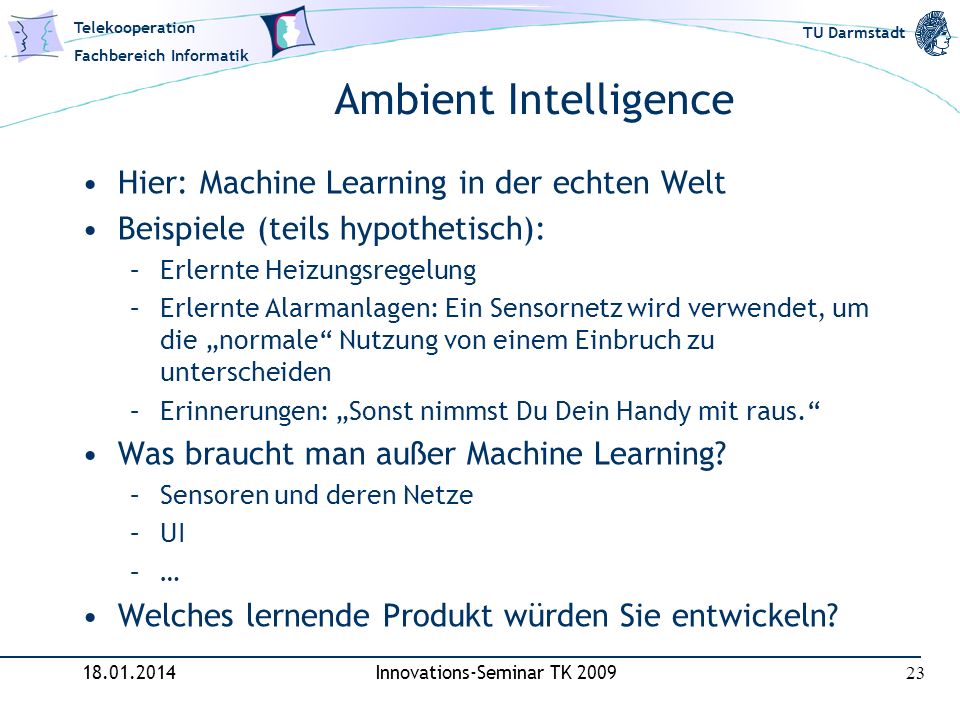 Telekooperation
Fachbereich Informatik

TU Darmstadt

Ambient Intelligence

• Hier: Machine Learning in der echten Welt
• Beispiele (teils hypothetisch):
– Erlernte Heizungsregelung
– Erlernte Alarmanlagen: Ein Sensornetz wird verwendet, um die „normale“ Nutzung von einem Einbruch zu unterscheiden
– Erinnerungen: „Sonst nimmst Du Dein Handy mit raus.“
• Was braucht man außer Machine Learning?
– Sensoren und deren Netze
– UI
– …
• Welches lernende Produkt würden Sie entwickeln?

18.01.2014 Innovations-Seminar TK 2009 23